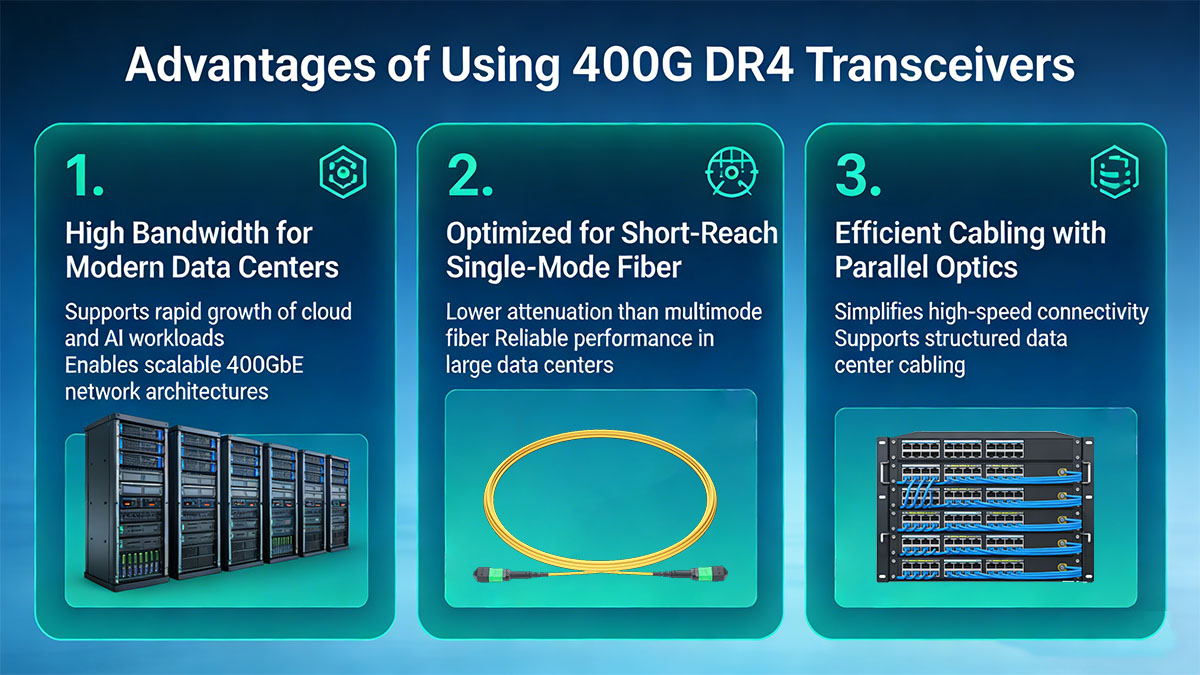 Advantages of Using 400G DR4 Transceivers

1.

High Bandwidth for Modern Data Centers

Supports rapid growth of cloud and AI workloads
Enables scalable 400GbE network architectures

2.

Optimized for Short-Reach Single-Mode Fiber

Lower attenuation than multimode fiber Reliable performance in large data centers

3.

Efficient Cabling with Parallel Optics

Simplifies high-speed connectivity
Supports structured data center cabling